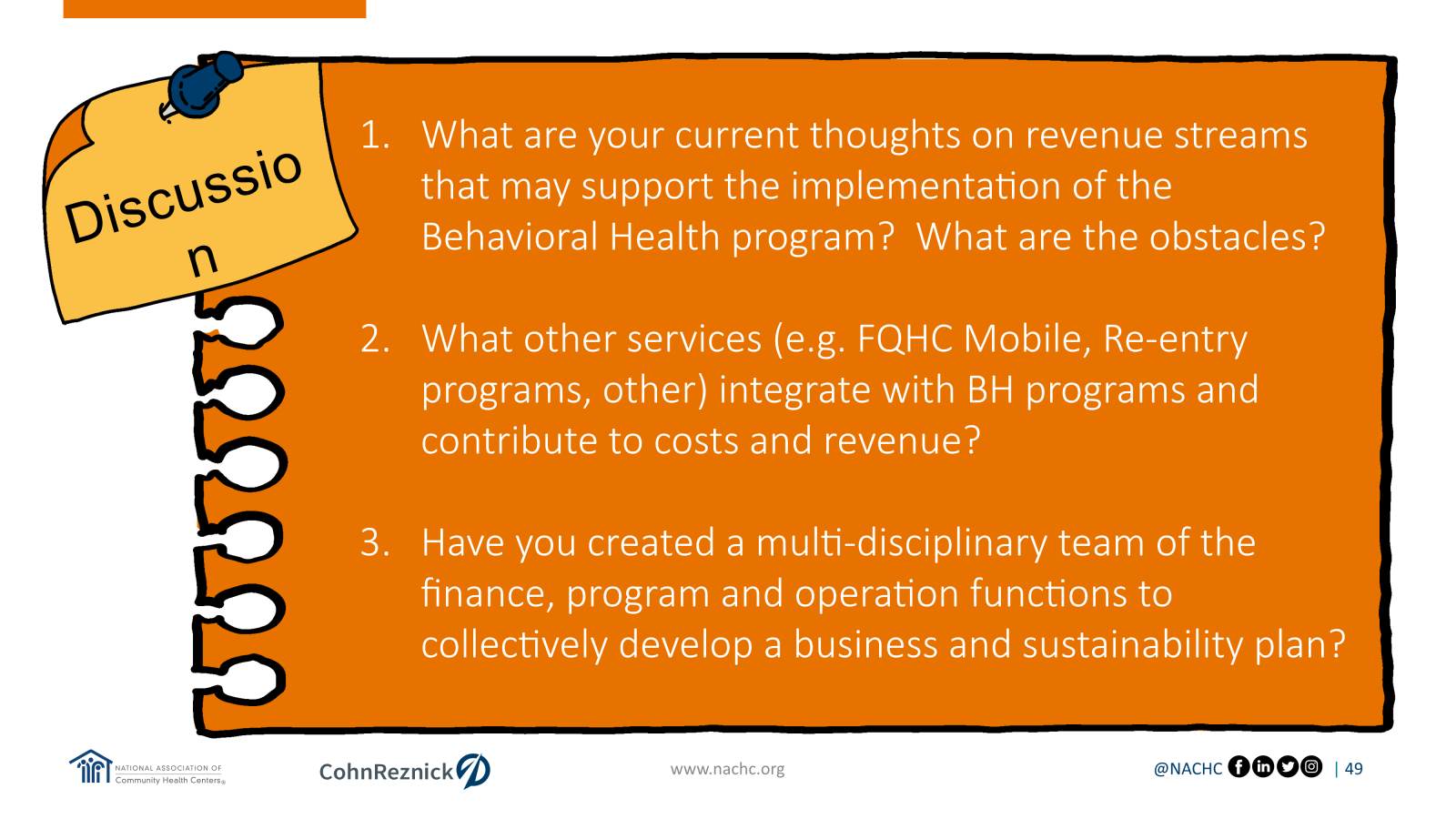 Discussio
n

1. What are your current thoughts on revenue streams that may support the implementation of the Behavioral Health program? What are the obstacles?

2. What other services (e.g. FQHC Mobile, Re-entry programs, other) integrate with BH programs and contribute to costs and revenue?

3. Have you created a multi-disciplinary team of the finance, program and operation functions to collectively develop a business and sustainability plan?

NATIONAL ASSOCIATION OF Community Health Centers

CohnReznick

www.nachc.org

@NACHC | 49